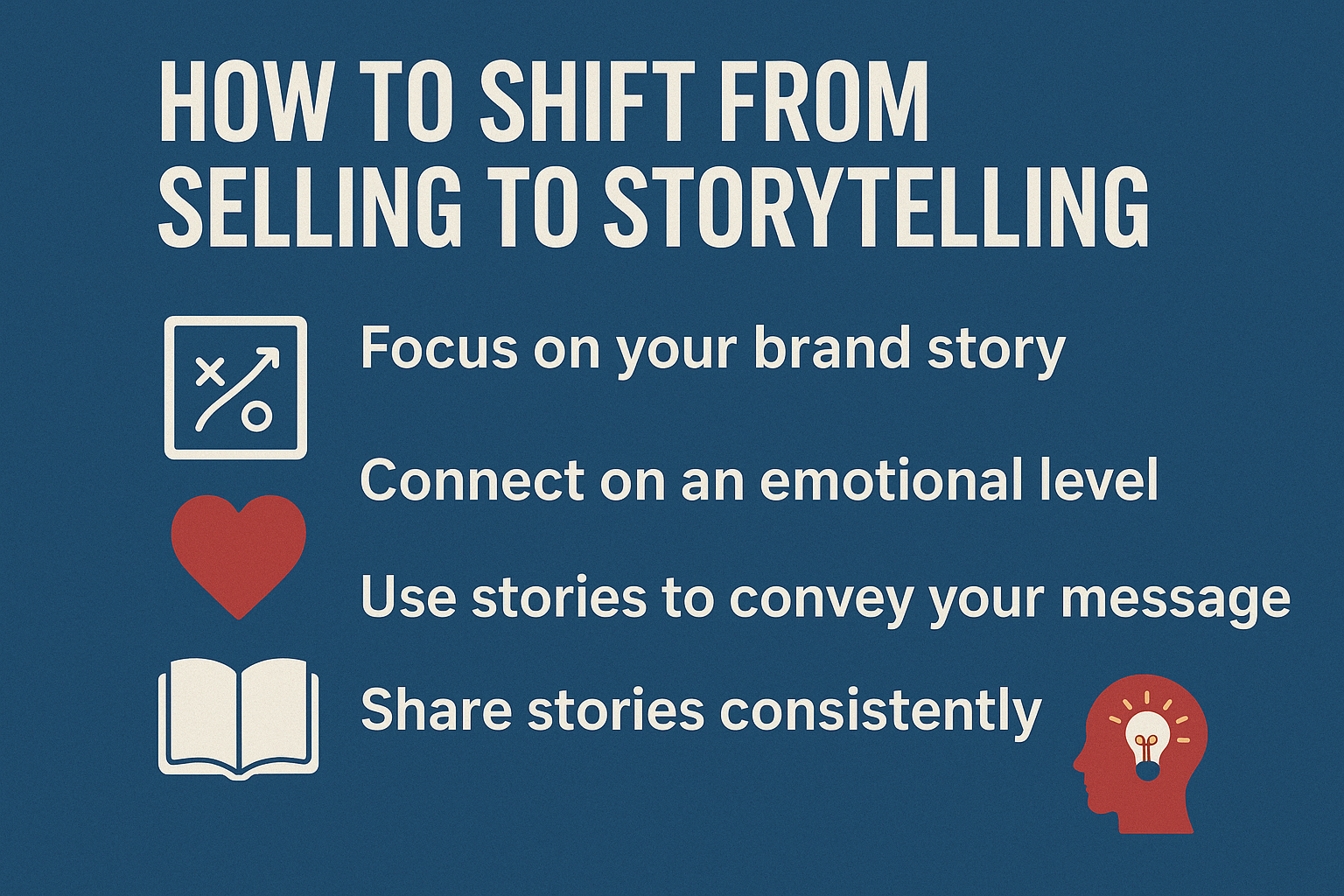 HOW TO SHIFT FROM SELLING TO STORYTELLING

Focus on your brand story

Connect on an emotional level

Use stories to convey your message

Share stories consistently